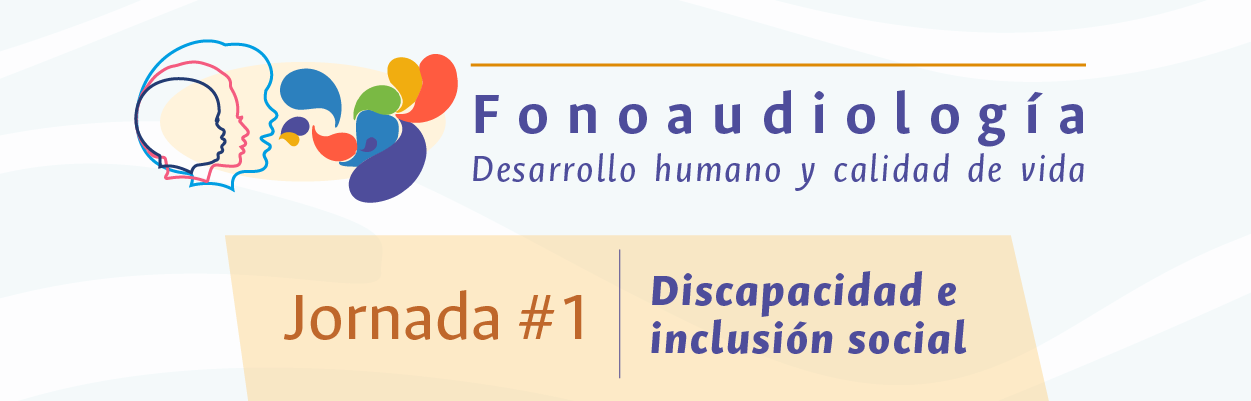 Fonoaudiología
Desarrollo humano y calidad de vida

Jornada #1

Discapacidad e inclusión social